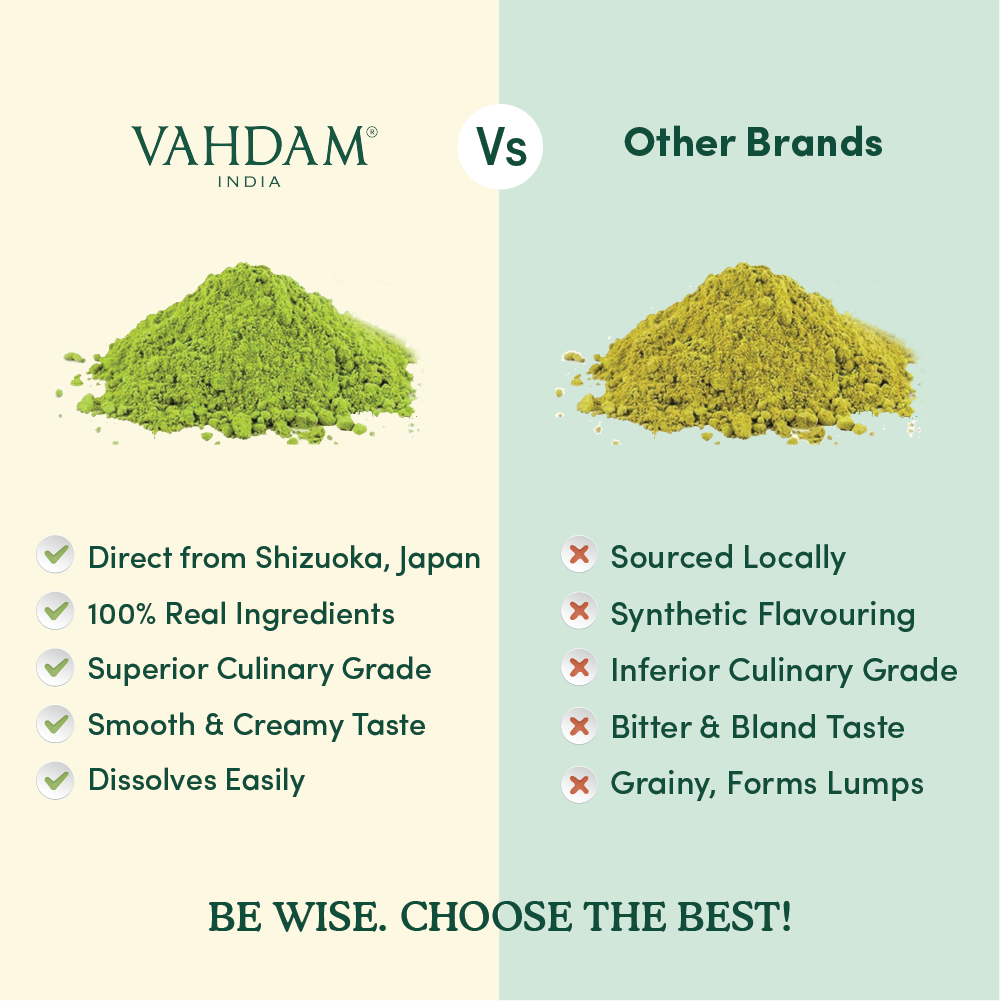 VAHDAM®
INDIA

Vs

Other Brands

Direct from Shizuoka, Japan
100% Real Ingredients
Superior Culinary Grade
Smooth & Creamy Taste
Dissolves Easily

Sourced Locally
Synthetic Flavouring
Inferior Culinary Grade
Bitter & Bland Taste
Grainy, Forms Lumps

BE WISE. CHOOSE THE BEST!